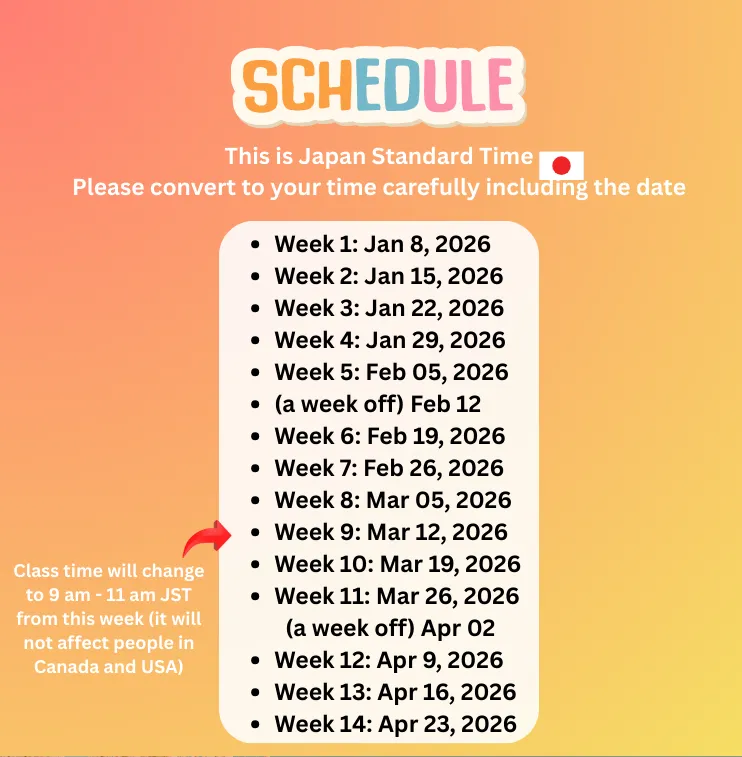 SCHEDULE

This is Japan Standard Time
Please convert to your time carefully including the date

- Week 1: Jan 8, 2026
- Week 2: Jan 15, 2026
- Week 3: Jan 22, 2026
- Week 4: Jan 29, 2026
- Week 5: Feb 05, 2026
- (a week off) Feb 12
- Week 6: Feb 19, 2026
- Week 7: Feb 26, 2026
- Week 8: Mar 05, 2026
- Week 9: Mar 12, 2026
- Week 10: Mar 19, 2026
- Week 11: Mar 26, 2026

(a week off) Apr 02

- Week 12: Apr 9, 2026
- Week 13: Apr 16, 2026
- Week 14: Apr 23, 2026

Class time will change to 9 am - 11 am JST from this week (it will not affect people in Canada and USA)